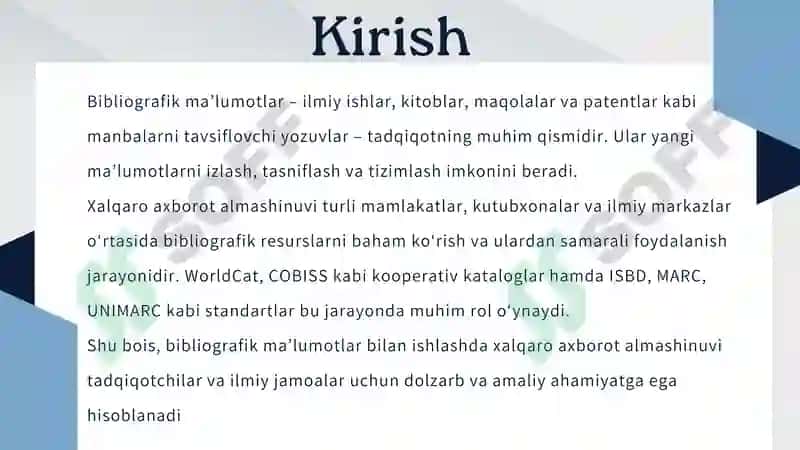 Kirish

Bibliografik ma’lumotlar – ilmiy ishlar, kitoblar, maqolalar va patentlar kabi manbalarni tavsiflovchi yozuvlar – tadqiqotning muhim qismidir. Ular yangi ma’lumotlarni izlash, tasniflash va tizimlash imkonini beradi.

Xalqaro axborot almashinuvi turli mamlakatlar, kutubxonalar va ilmiy markazlar o‘rtasida bibliografik resurslarni baham ko‘rish va ulardan samarali foydalanish jarayonidir. WorldCat, COBISS kabi kooperativ kataloglar hamda ISBD, MARC, UNIMARC kabi standartlar bu jarayonda muhim rol o‘ynaydi.

Shu bois, bibliografik ma’lumotlar bilan ishlashda xalqaro axborot almashinuvi tadqiqotchilar va ilmiy jamoalar uchun dolzarb va amaliy ahamiyatga ega hisoblanadi

SOFF SOFF